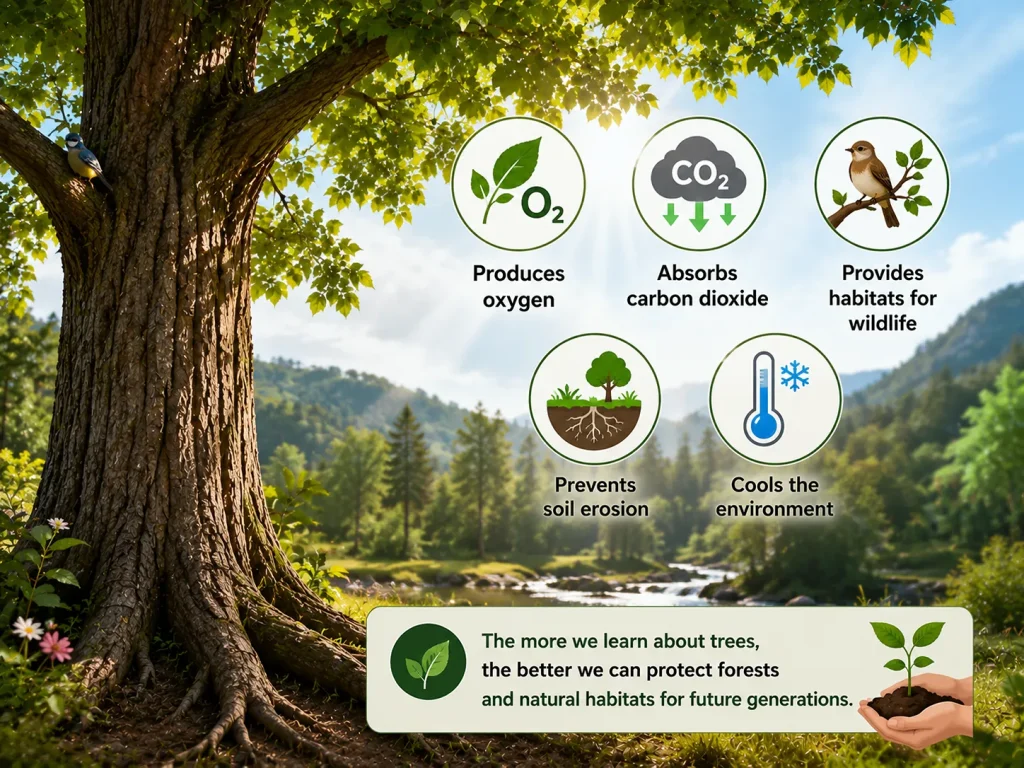 $O_2$
Produces oxygen

$CO_2$
Absorbs carbon dioxide

Provides habitats for wildlife

Prevents soil erosion

Cools the environment

The more we learn about trees, the better we can protect forests and natural habitats for future generations.